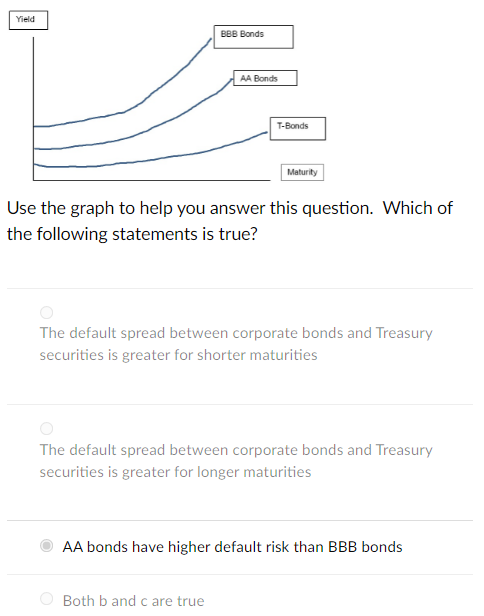 Yield

BBB Bonds

AA Bonds

T-Bonds

Maturity

Use the graph to help you answer this question. Which of the following statements is true?

The default spread between corporate bonds and Treasury securities is greater for shorter maturities

The default spread between corporate bonds and Treasury securities is greater for longer maturities

AA bonds have higher default risk than BBB bonds

Both b and c are true